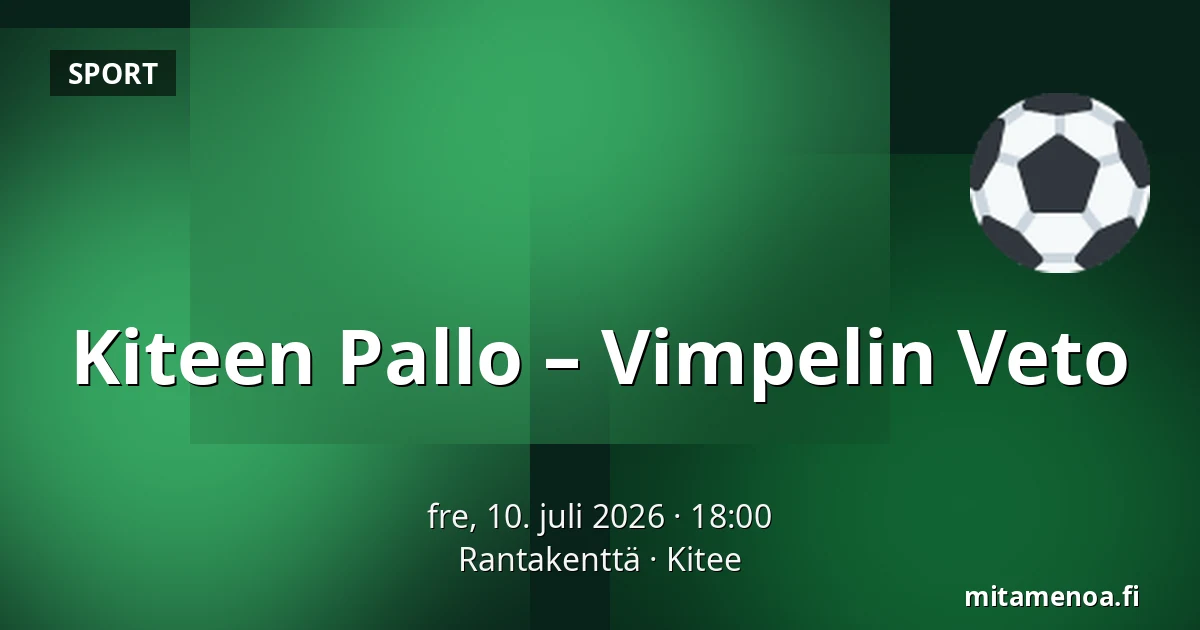 SPORT

Kiteen Pallo – Vimpelin Veto

fre, 10. juli 2026 · 18:00
Rantakenttä · Kitee

mitamenoa.fi